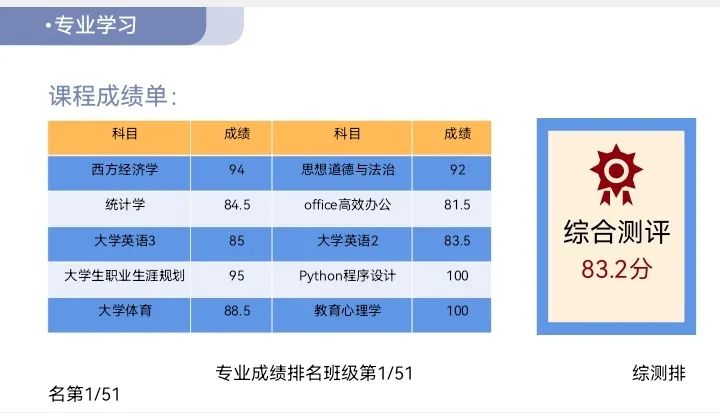 •专业学习

课程成绩单：

| 科目 | 成绩 | 科目 | 成绩 |
|---|---|---|---|
| 西方经济学 | 94 | 思想道德与法治 | 92 |
| 统计学 | 84.5 | office高效办公 | 81.5 |
| 大学英语3 | 85 | 大学英语2 | 83.5 |
| 大学生职业生涯规划 | 95 | Python程序设计 | 100 |
| 大学体育 | 88.5 | 教育心理学 | 100 |

综合测评
83.2分

专业成绩排名班级第1/51 综测排名第1/51